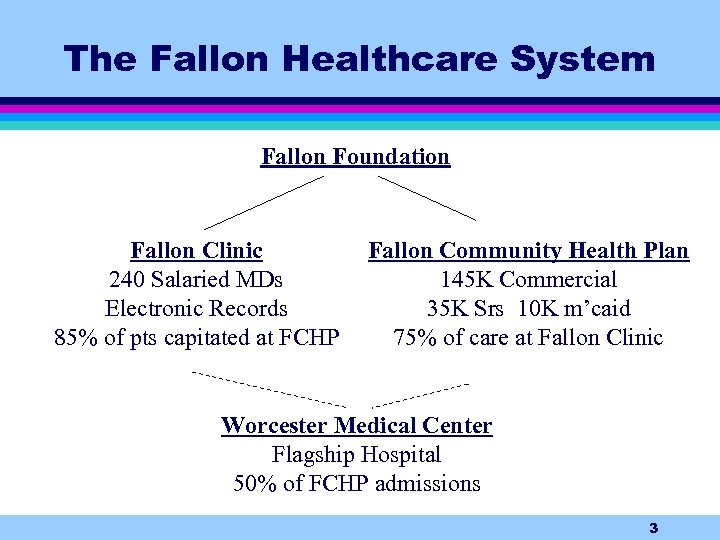 The Fallon Healthcare System

Fallon Foundation

Fallon Clinic
240 Salaried MDs
Electronic Records
85% of pts capitated at FCHP

Fallon Community Health Plan
145K Commercial
35K Srs 10K m'caid
75% of care at Fallon Clinic

Worcester Medical Center
Flagship Hospital
50% of FCHP admissions

3